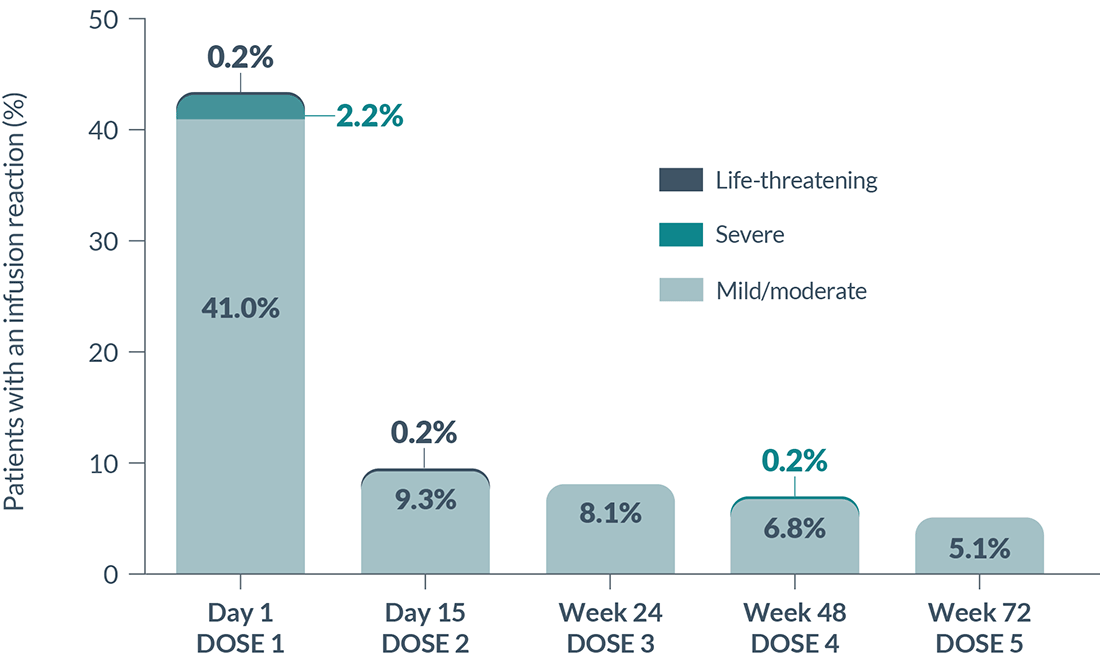 Patients with an infusion reaction (%)

50
40
30
20
10
0

0.2%
2.2%
41.0%

Life-threatening
Severe
Mild/moderate

0.2%
9.3%
8.1%
0.2%
6.8%
5.1%

Day 1
DOSE 1

Day 15
DOSE 2

Week 24
DOSE 3

Week 48
DOSE 4

Week 72
DOSE 5